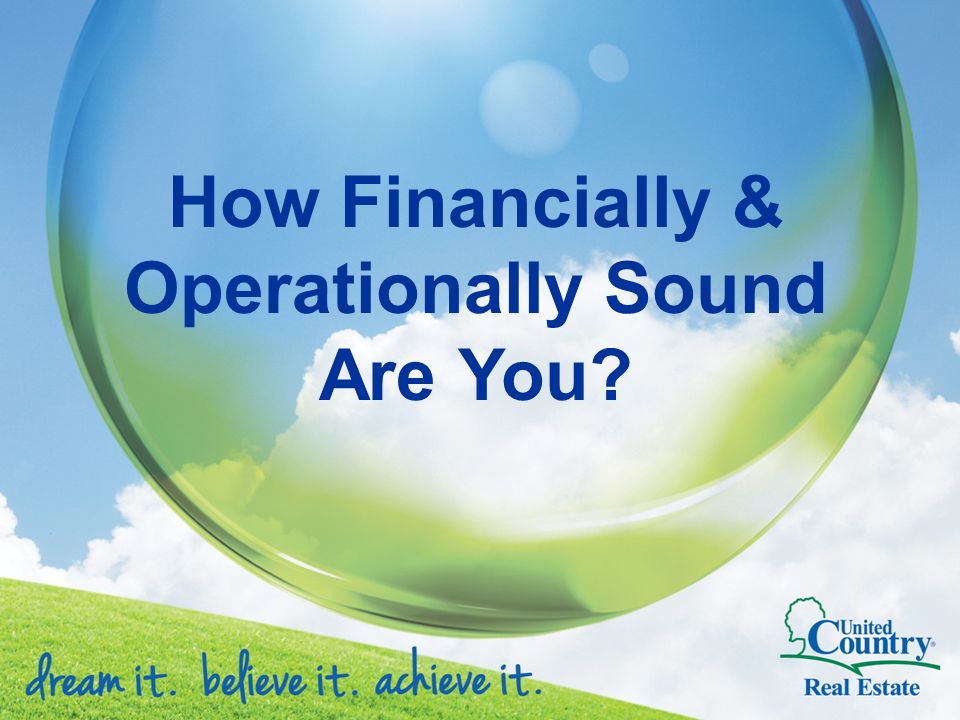 How Financially & Operationally Sound Are You?

dream it. believe it. achieve it.

United Country® Real Estate